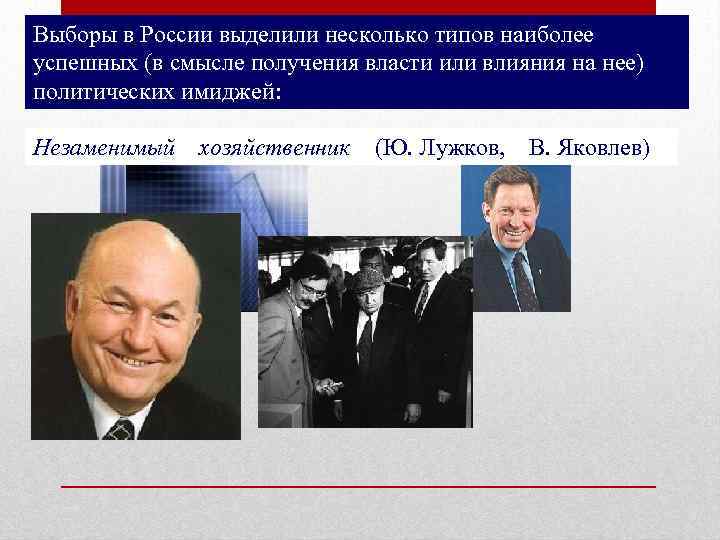 Выборы в России выделили несколько типов наиболее успешных (в смысле получения власти или влияния на нее) политических имиджей:

Незаменимый хозяйственник (Ю. Лужков, В. Яковлев)